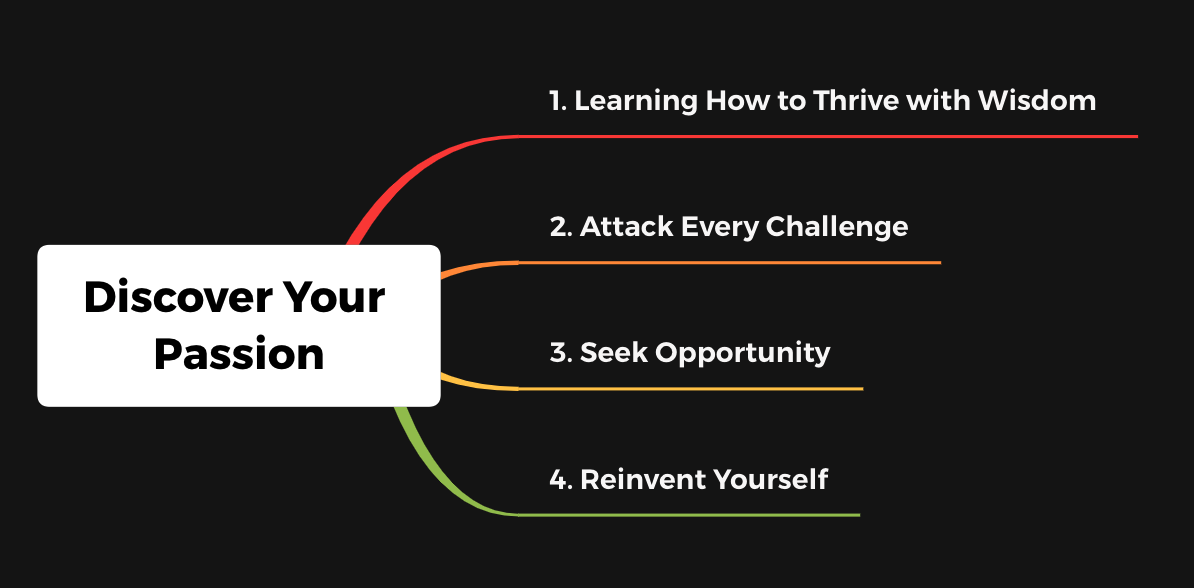 Discover Your Passion

1. Learning How to Thrive with Wisdom

2. Attack Every Challenge

3. Seek Opportunity

4. Reinvent Yourself